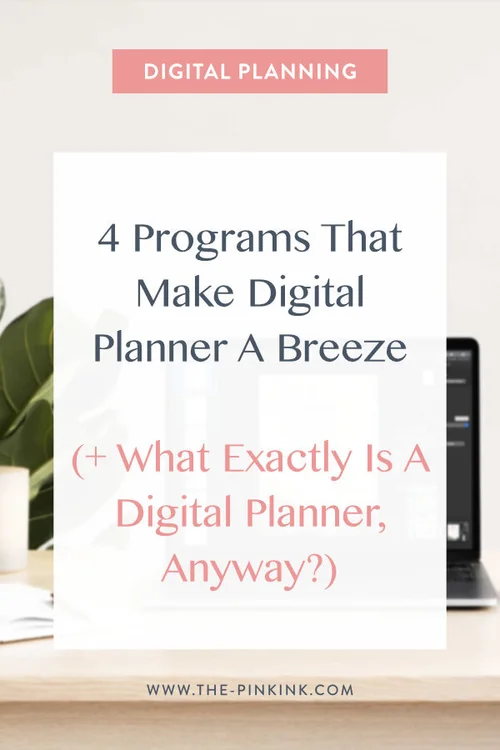 DIGITAL PLANNING

4 Programs That Make Digital Planner A Breeze

(+ What Exactly Is A Digital Planner, Anyway?)

WWW.THE-PINKINK.COM